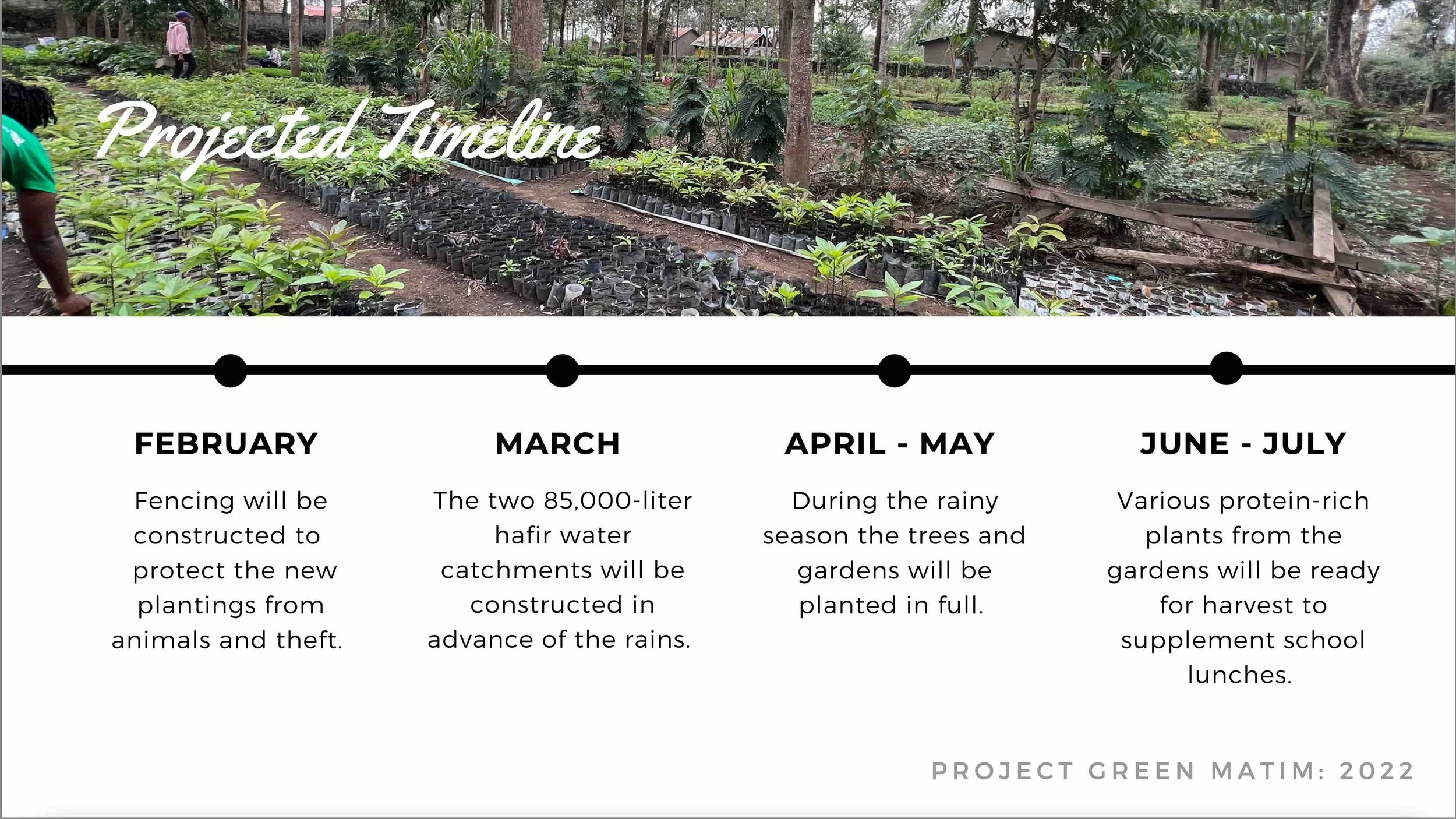 Projected Timeline

FEBRUARY

Fencing will be constructed to protect the new plantings from animals and theft.

MARCH

The two 85,000-liter hafir water catchments will be constructed in advance of the rains.

APRIL - MAY

During the rainy season the trees and gardens will be planted in full.

JUNE - JULY

Various protein-rich plants from the gardens will be ready for harvest to supplement school lunches.

PROJECT GREEN MATIM: 2022